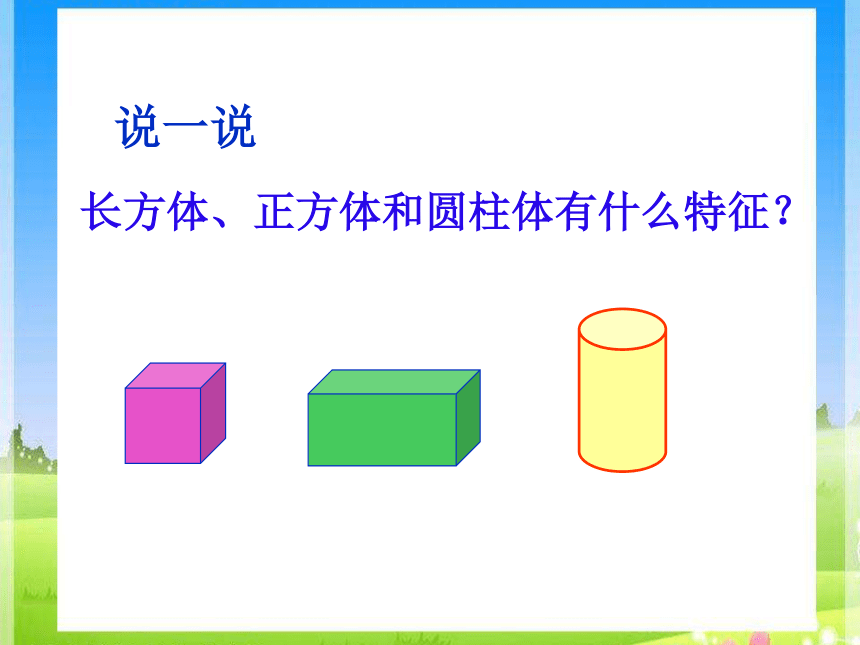 说一说

长方体、正方体和圆柱体有什么特征？